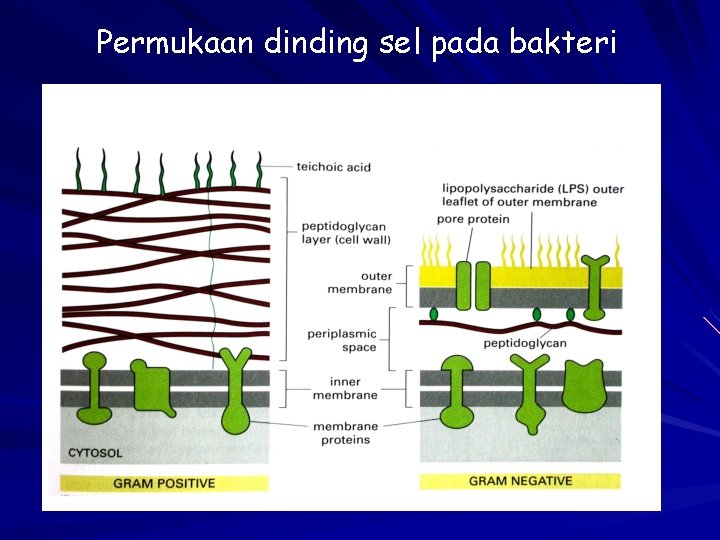 Permukaan dinding sel pada bakteri

teichoic acid

peptidoglycan layer (cell wall)

lipopolysaccharide (LPS) outer leaflet of outer membrane

pore protein

outer membrane

periplasmic space

peptidoglycan

inner membrane

membrane proteins

CYTOSOL

GRAM POSITIVE

GRAM NEGATIVE